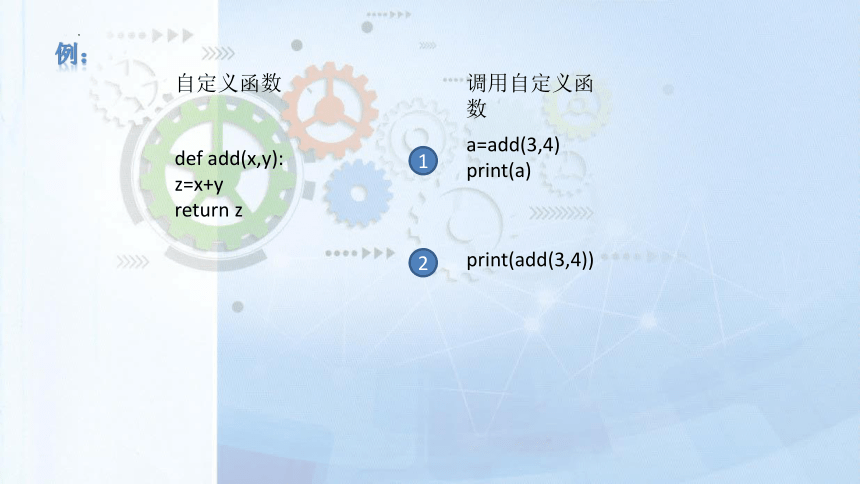 例：

自定义函数

def add(x,y):
z=x+y
return z

调用自定义函数

1
a=add(3,4)
print(a)

2
print(add(3,4))